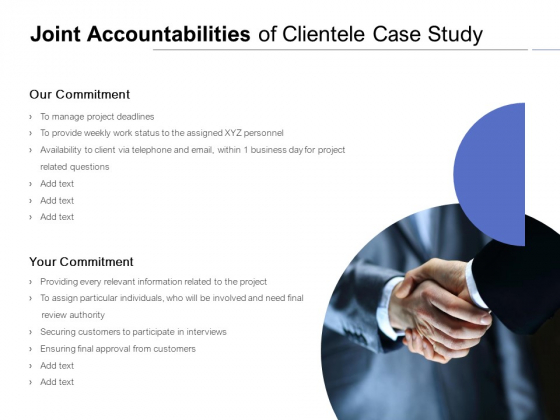 Joint Accountabilities of Clientele Case Study

Our Commitment

› To manage project deadlines
› To provide weekly work status to the assigned XYZ personnel
› Availability to client via telephone and email, within 1 business day for project related questions
› Add text
› Add text
› Add text

Your Commitment

› Providing every relevant information related to the project
› To assign particular individuals, who will be involved and need final review authority
› Securing customers to participate in interviews
› Ensuring final approval from customers
› Add text
› Add text